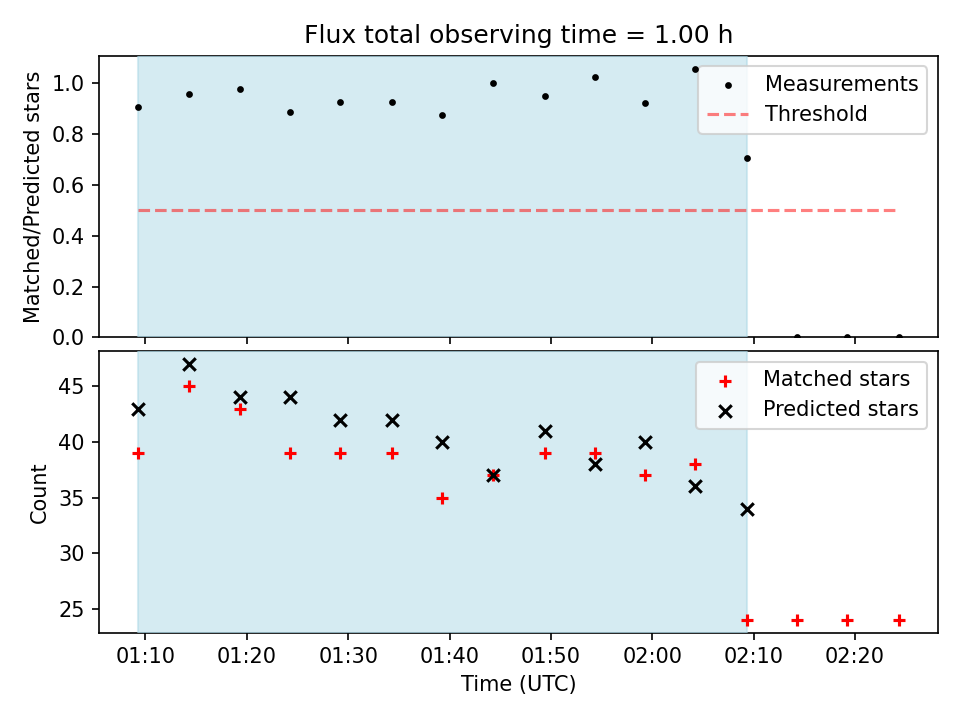 Flux total observing time = 1.00 h

Matched/Predicted stars

1.0
0.8
0.6
0.4
0.2
0.0

Measurements
Threshold

Count

45
40
35
30
25

Matched stars
Predicted stars

01:10 01:20 01:30 01:40 01:50 02:00 02:10 02:20

Time (UTC)